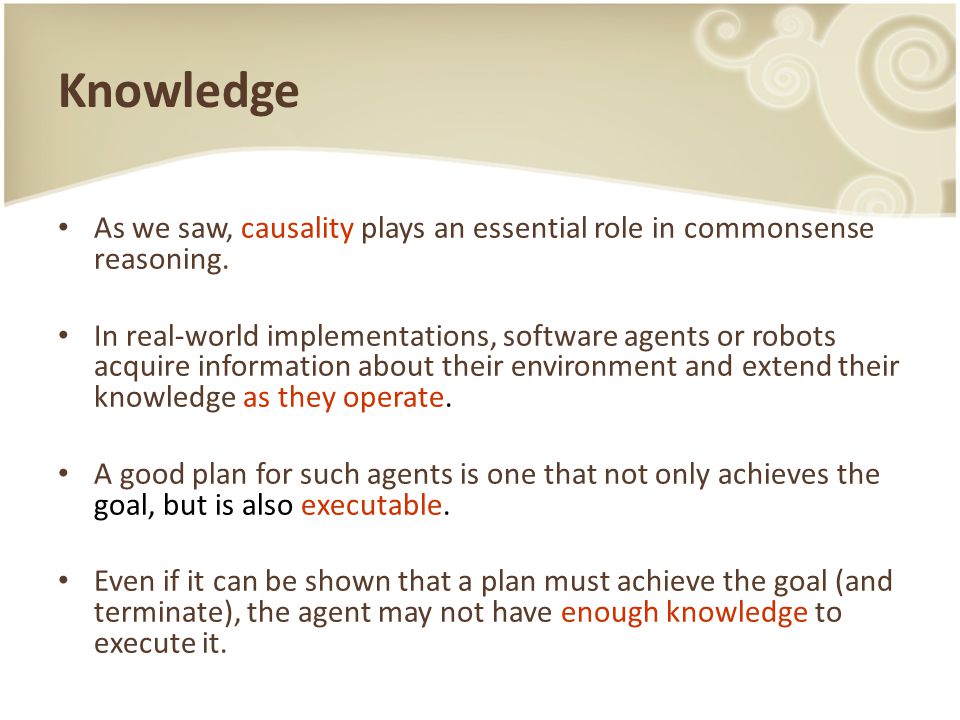 Knowledge

• As we saw, causality plays an essential role in commonsense reasoning.

• In real-world implementations, software agents or robots acquire information about their environment and extend their knowledge as they operate.

• A good plan for such agents is one that not only achieves the goal, but is also executable.

• Even if it can be shown that a plan must achieve the goal (and terminate), the agent may not have enough knowledge to execute it.